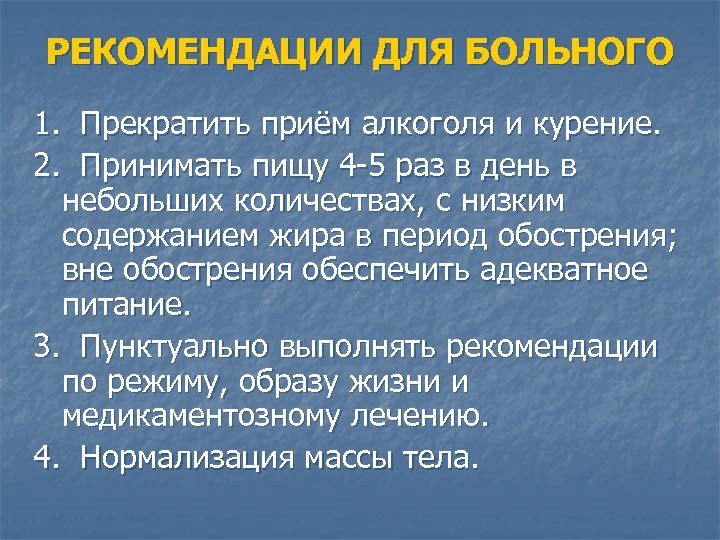 РЕКОМЕНДАЦИИ ДЛЯ БОЛЬНОГО

1. Прекратить приём алкоголя и курение.

2. Принимать пищу 4-5 раз в день в небольших количествах, с низким содержанием жира в период обострения; вне обострения обеспечить адекватное питание.

3. Пунктуально выполнять рекомендации по режиму, образу жизни и медикаментозному лечению.

4. Нормализация массы тела.